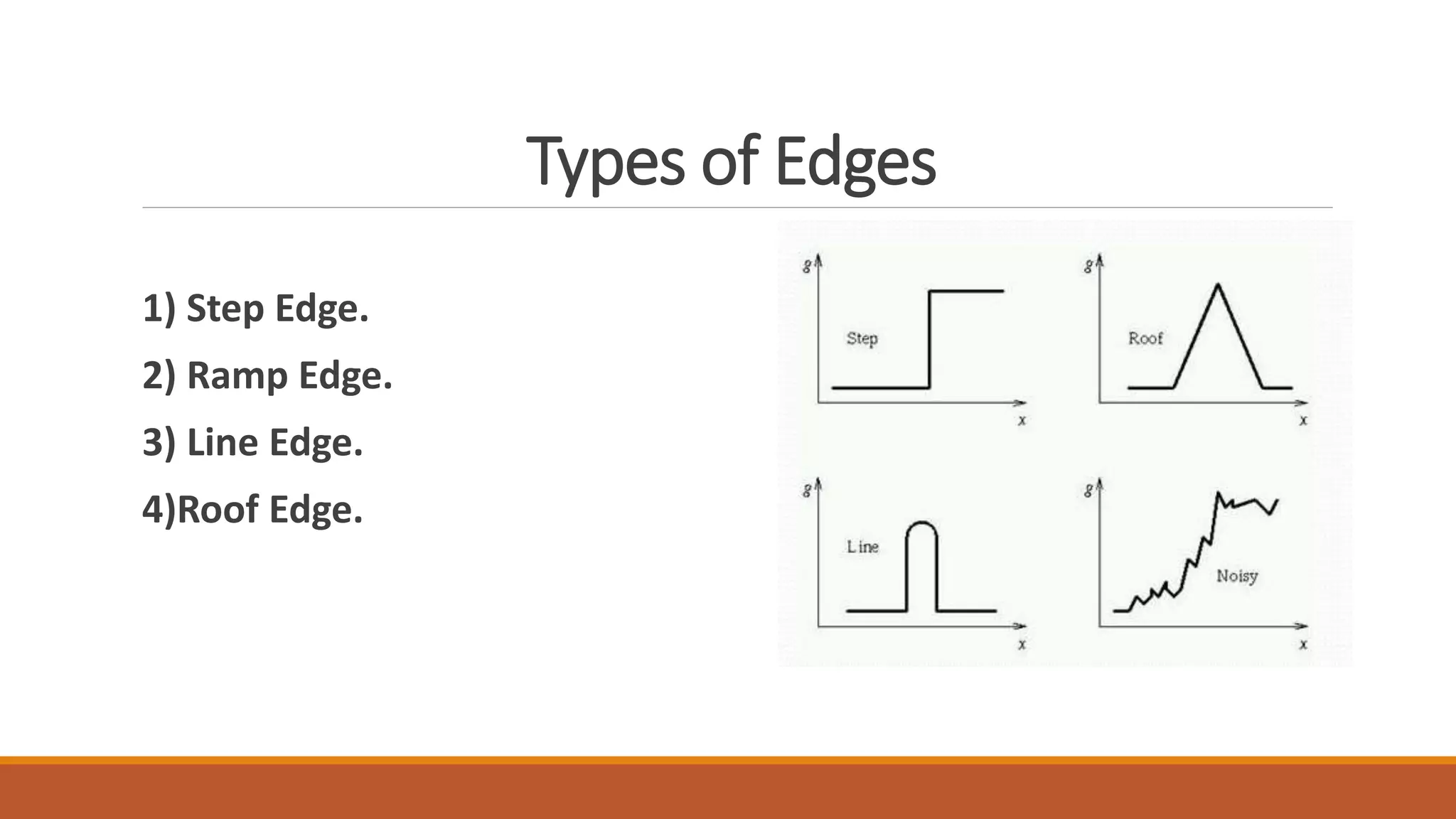 Types of Edges

1) Step Edge.

2) Ramp Edge.

3) Line Edge.

4)Roof Edge.

g
Step
x

g
Roof
x

g
Line
x

g
Noisy
x